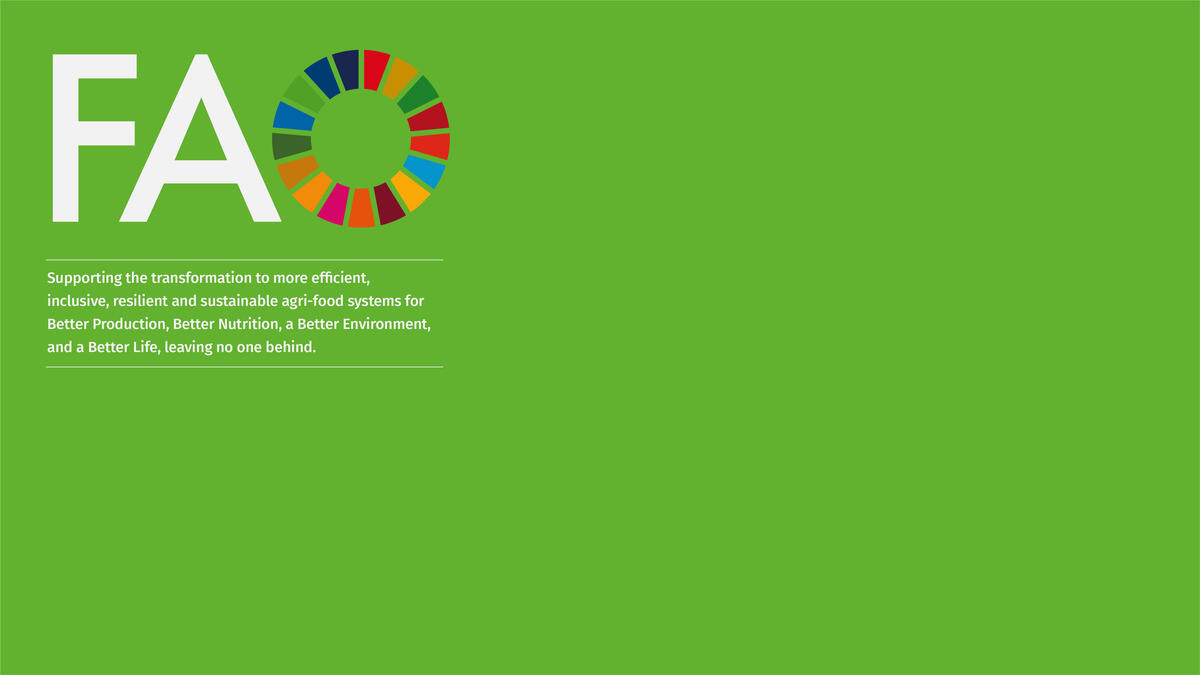 FAO

Supporting the transformation to more efficient, inclusive, resilient and sustainable agri-food systems for Better Production, Better Nutrition, a Better Environment, and a Better Life, leaving no one behind.